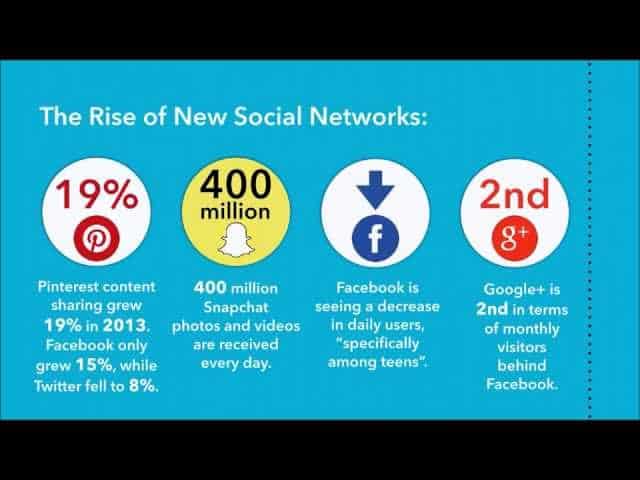 The Rise of New Social Networks:

19%

Pinterest content sharing grew 19% in 2013. Facebook only grew 15%, while Twitter fell to 8%.

400 million

400 million Snapchat photos and videos are received every day.

f

Facebook is seeing a decrease in daily users, "specifically among teens".

2nd

g+

Google+ is 2nd in terms of monthly visitors behind Facebook.